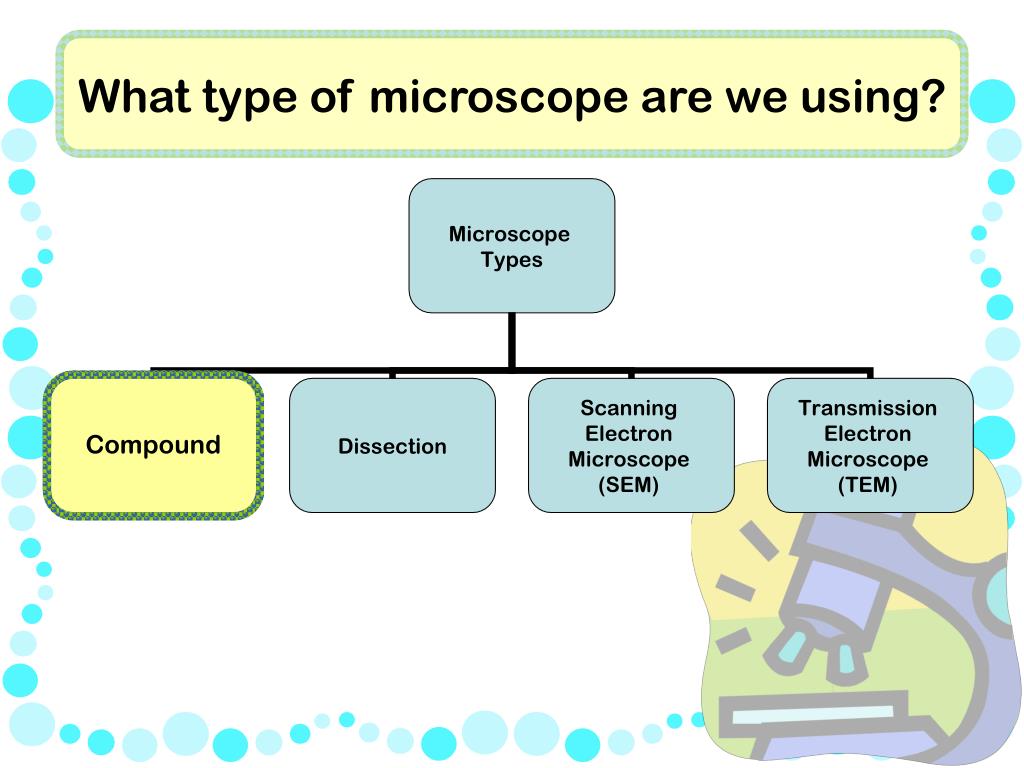 What type of microscope are we using?

Microscope Types

Compound

Dissection

Scanning Electron Microscope (SEM)

Transmission Electron Microscope (TEM)